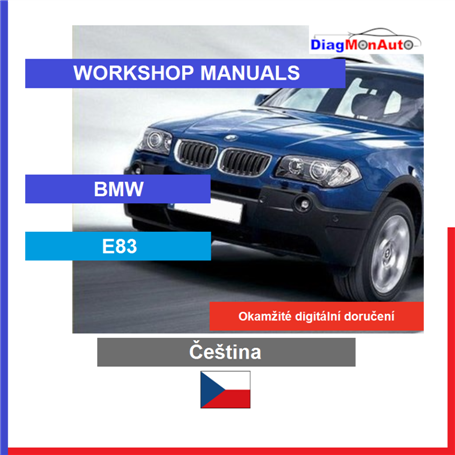 DiagMonAuto

WORKSHOP MANUALS

BMW

E83

Okamžité digitální doručení

Čeština